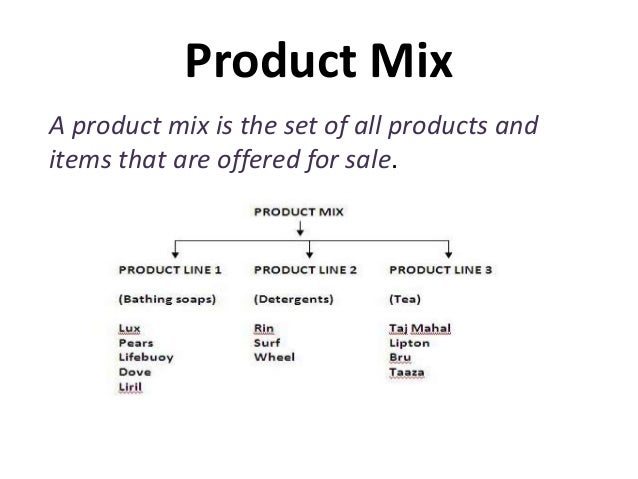 Product Mix

A product mix is the set of all products and items that are offered for sale.

PRODUCT MIX

PRODUCT LINE 1

(Bathing soaps)

Lux
Pears
Lifebuoy
Dove
Liril

PRODUCT LINE 2

(Detergents)

Rin
Surf
Wheel

PRODUCT LINE 3

(Tea)

Taj Mahal
Lipton
Bru
Taaza